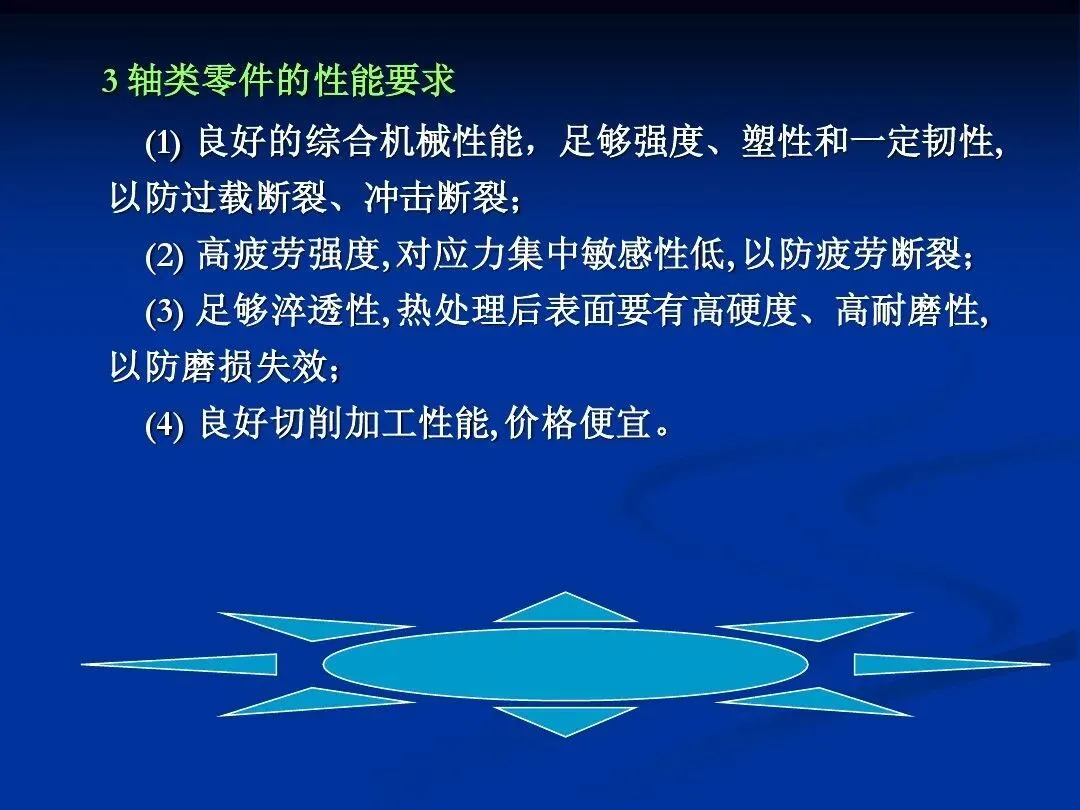 3 轴类零件的性能要求

(1) 良好的综合机械性能，足够强度、塑性和一定韧性，以防过载断裂、冲击断裂；

(2) 高疲劳强度,对应力集中敏感性低,以防疲劳断裂；

(3) 足够淬透性,热处理后表面要有高硬度、高耐磨性，以防磨损失效；

(4) 良好切削加工性能,价格便宜。